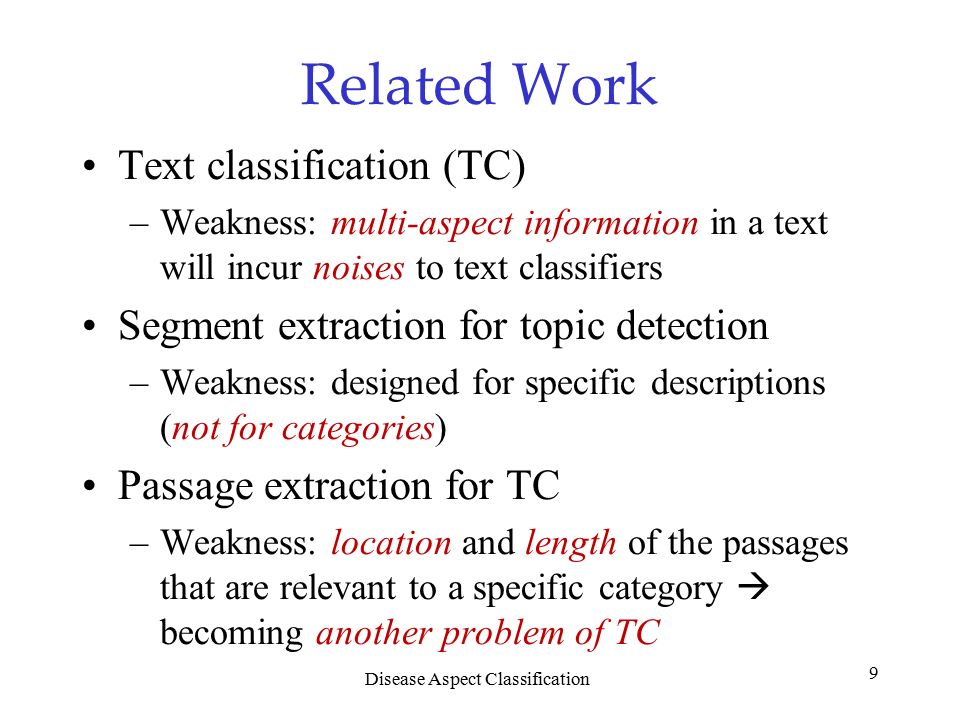 Related Work

• Text classification (TC)
– Weakness: multi-aspect information in a text will incur noises to text classifiers

• Segment extraction for topic detection
– Weakness: designed for specific descriptions (not for categories)

• Passage extraction for TC
– Weakness: location and length of the passages that are relevant to a specific category → becoming another problem of TC

Disease Aspect Classification

9